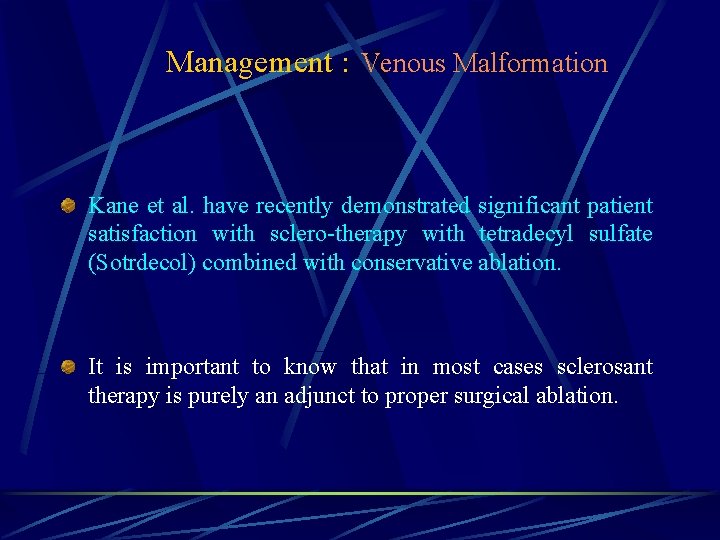 Management : Venous Malformation

Kane et al. have recently demonstrated significant patient satisfaction with sclero-therapy with tetradecyl sulfate (Sotrdecol) combined with conservative ablation.

It is important to know that in most cases sclerosant therapy is purely an adjunct to proper surgical ablation.